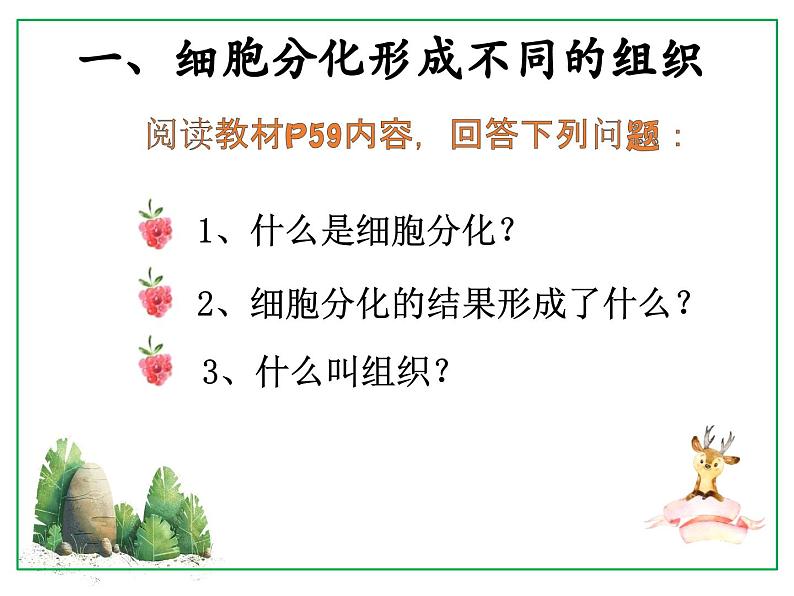 一、细胞分化形成不同的组织

阅读教材P59内容，回答下列问题：

1、什么是细胞分化？

2、细胞分化的结果形成了什么？

3、什么叫组织？